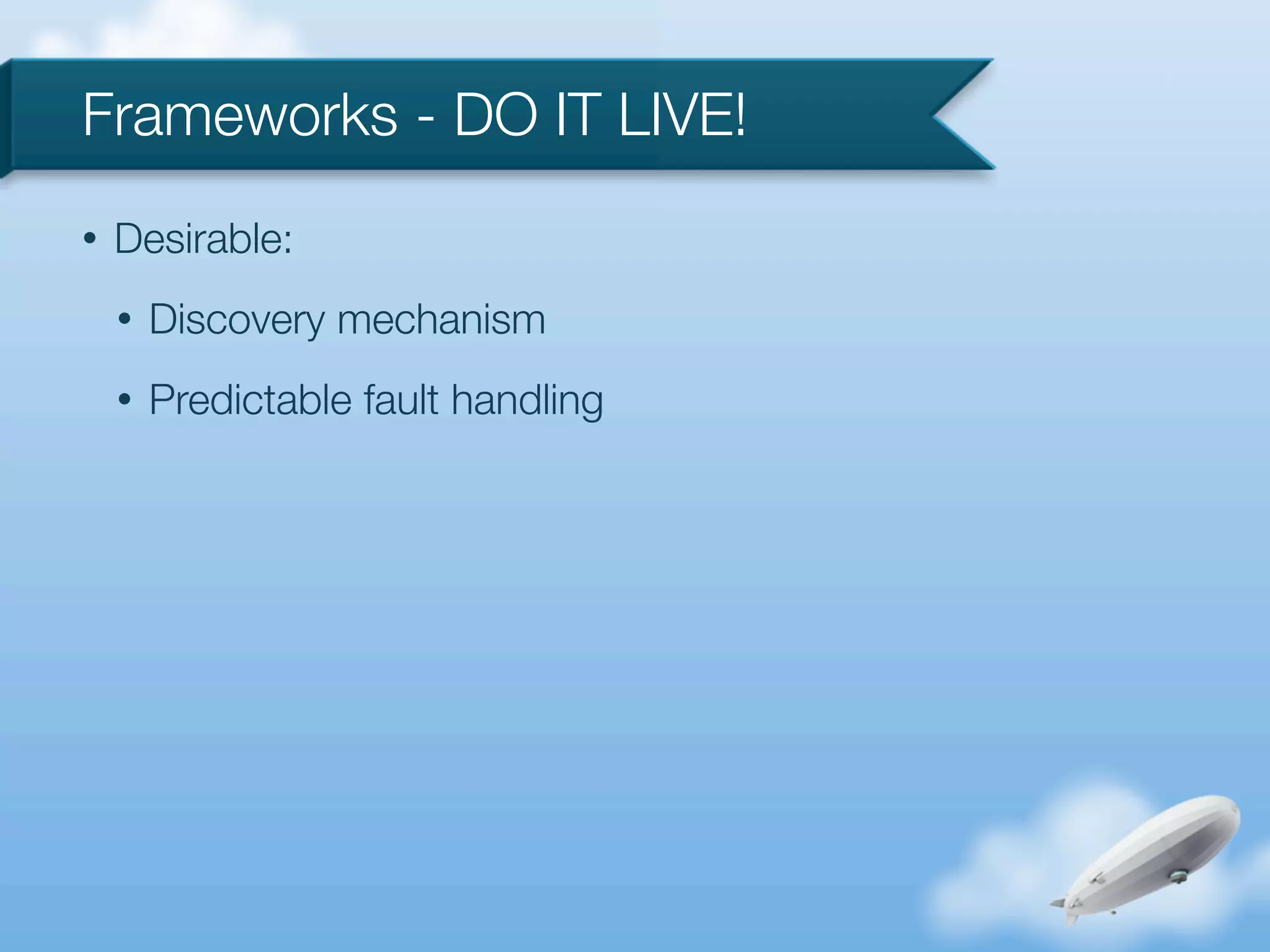 Frameworks - DO IT LIVE!

• Desirable:

• Discovery mechanism

• Predictable fault handling